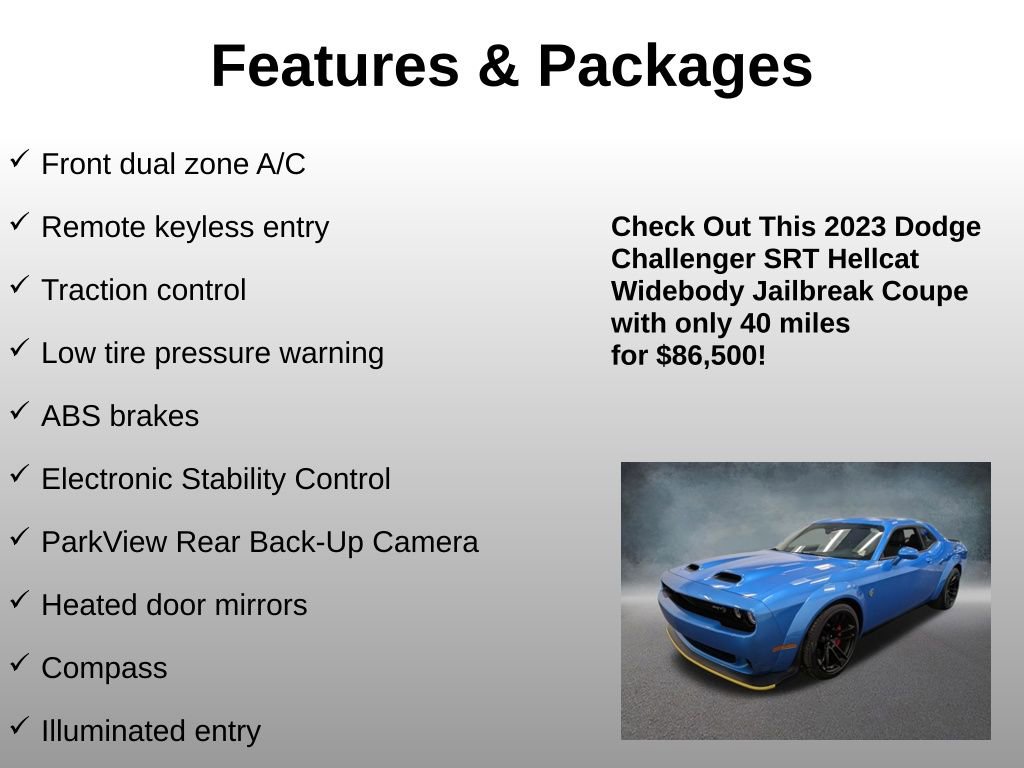 Features & Packages

✓ Front dual zone A/C

✓ Remote keyless entry

✓ Traction control

✓ Low tire pressure warning

✓ ABS brakes

✓ Electronic Stability Control

✓ ParkView Rear Back-Up Camera

✓ Heated door mirrors

✓ Compass

✓ Illuminated entry

Check Out This 2023 Dodge Challenger SRT Hellcat Widebody Jailbreak Coupe with only 40 miles for $86,500!